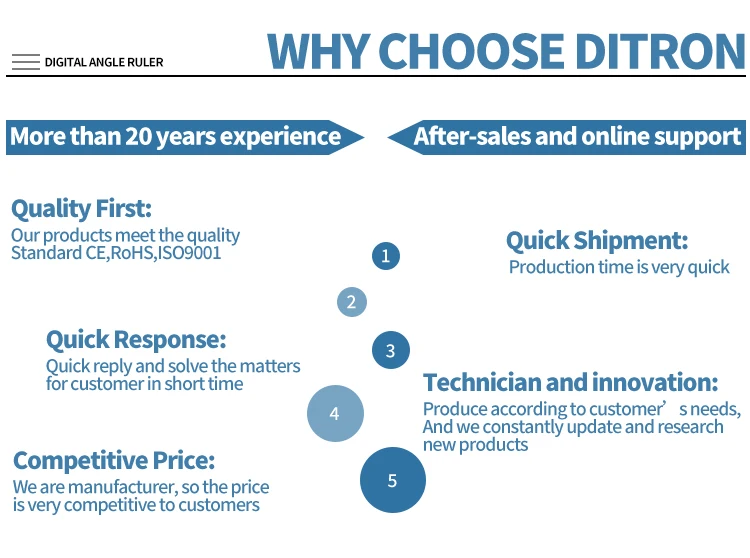 DIGITAL ANGLE RULER

WHY CHOOSE DITRON

More than 20 years experience

After-sales and online support

Quality First:
Our products meet the quality Standard CE,RoHS,ISO9001

1

Quick Shipment:
Production time is very quick

2

Quick Response:
Quick reply and solve the matters for customer in short time

3

Technician and innovation:
Produce according to customer’s needs, And we constantly update and research new products

4

Competitive Price:
We are manufacturer, so the price is very competitive to customers

5